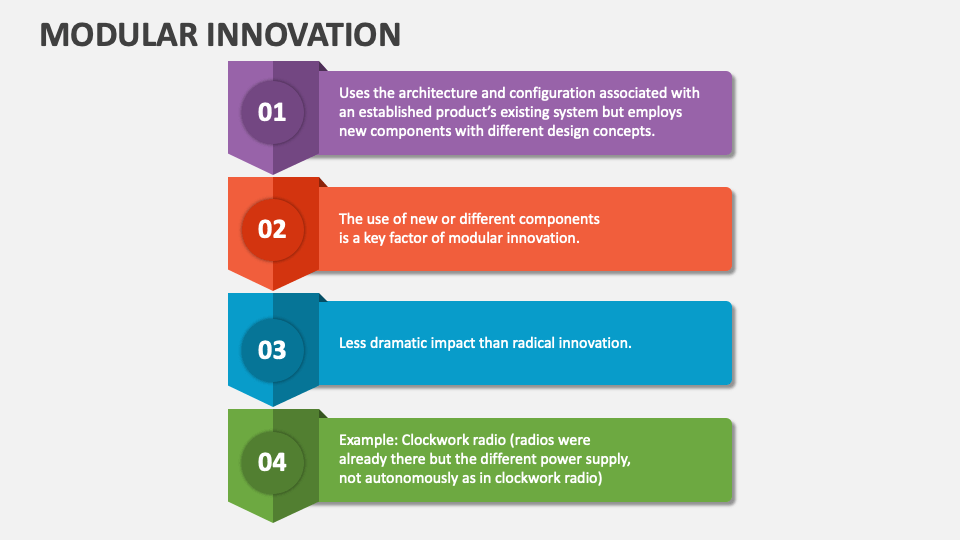 MODULAR INNOVATION

01

Uses the architecture and configuration associated with an established product's existing system but employs new components with different design concepts.

02

The use of new or different components is a key factor of modular innovation.

03

Less dramatic impact than radical innovation.

04

Example: Clockwork radio (radios were already there but the different power supply, not autonomously as in clockwork radio)